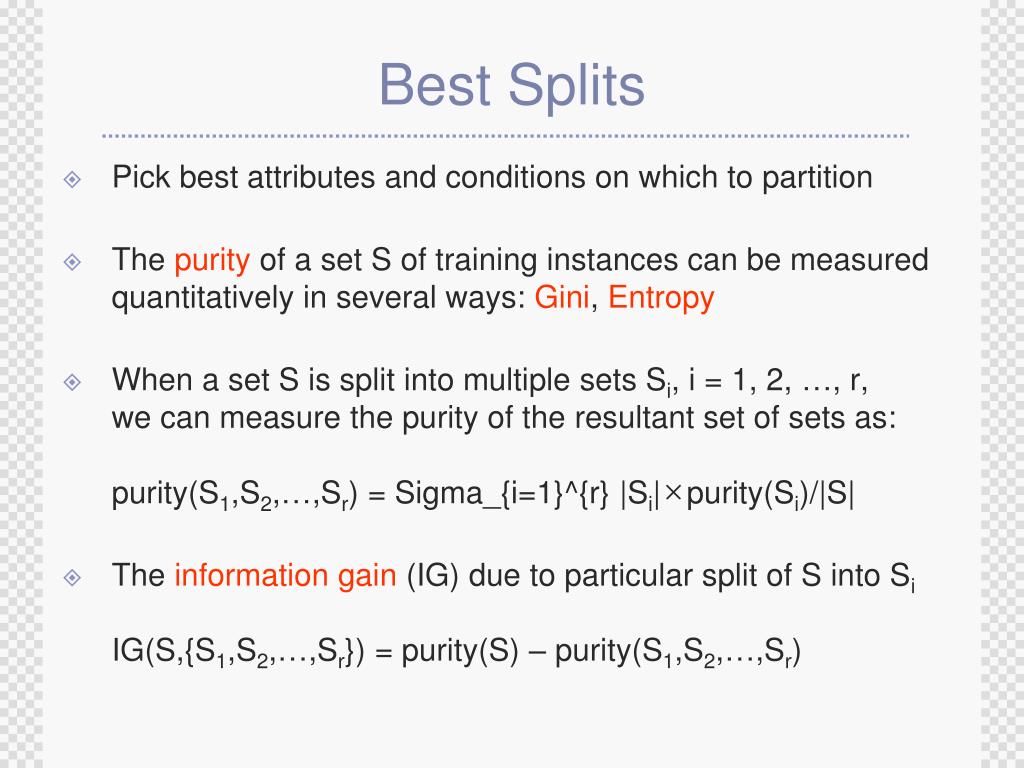 Best Splits

Pick best attributes and conditions on which to partition

The purity of a set S of training instances can be measured quantitatively in several ways: Gini, Entropy

When a set S is split into multiple sets $S_i$, i = 1, 2, …, r, we can measure the purity of the resultant set of sets as:

purity($S_1$,$S_2$,…,$S_r$) = Sigma_{i=1}^{r} |$S_i$|×purity($S_i$)/|S|

The information gain (IG) due to particular split of S into $S_i$

IG(S,{$S_1$,$S_2$,…,$S_r$}) = purity(S) – purity($S_1$,$S_2$,…,$S_r$)